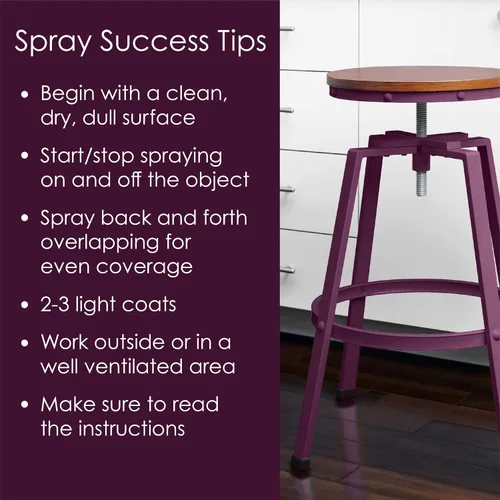 Spray Success Tips

• Begin with a clean, dry, dull surface

• Start/stop spraying on and off the object

• Spray back and forth overlapping for even coverage

• 2-3 light coats

• Work outside or in a well ventilated area

• Make sure to read the instructions